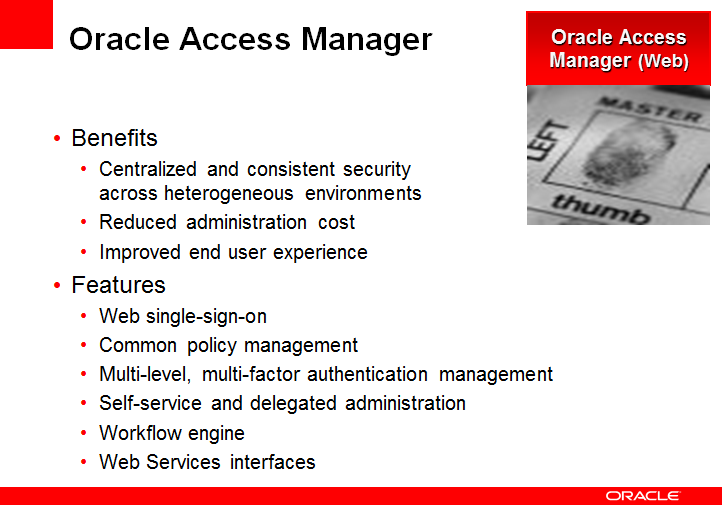 Oracle Access Manager

Oracle Access Manager (Web)

MASTER
LEFT
thumb

• Benefits
  • Centralized and consistent security across heterogeneous environments
  • Reduced administration cost
  • Improved end user experience
• Features
  • Web single-sign-on
  • Common policy management
  • Multi-level, multi-factor authentication management
  • Self-service and delegated administration
  • Workflow engine
  • Web Services interfaces

ORACLE